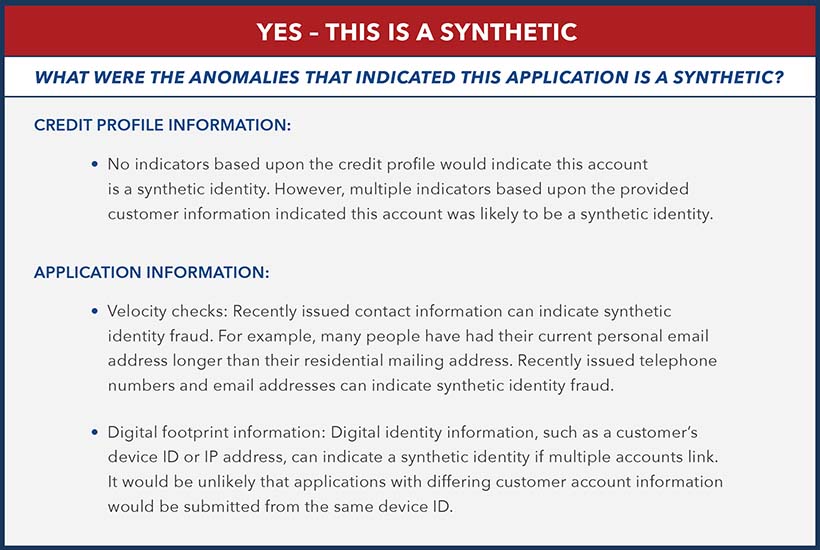 YES – THIS IS A SYNTHETIC

WHAT WERE THE ANOMALIES THAT INDICATED THIS APPLICATION IS A SYNTHETIC?

CREDIT PROFILE INFORMATION:

• No indicators based upon the credit profile would indicate this account is a synthetic identity. However, multiple indicators based upon the provided customer information indicated this account was likely to be a synthetic identity.

APPLICATION INFORMATION:

• Velocity checks: Recently issued contact information can indicate synthetic identity fraud. For example, many people have had their current personal email address longer than their residential mailing address. Recently issued telephone numbers and email addresses can indicate synthetic identity fraud.

• Digital footprint information: Digital identity information, such as a customer's device ID or IP address, can indicate a synthetic identity if multiple accounts link. It would be unlikely that applications with differing customer account information would be submitted from the same device ID.